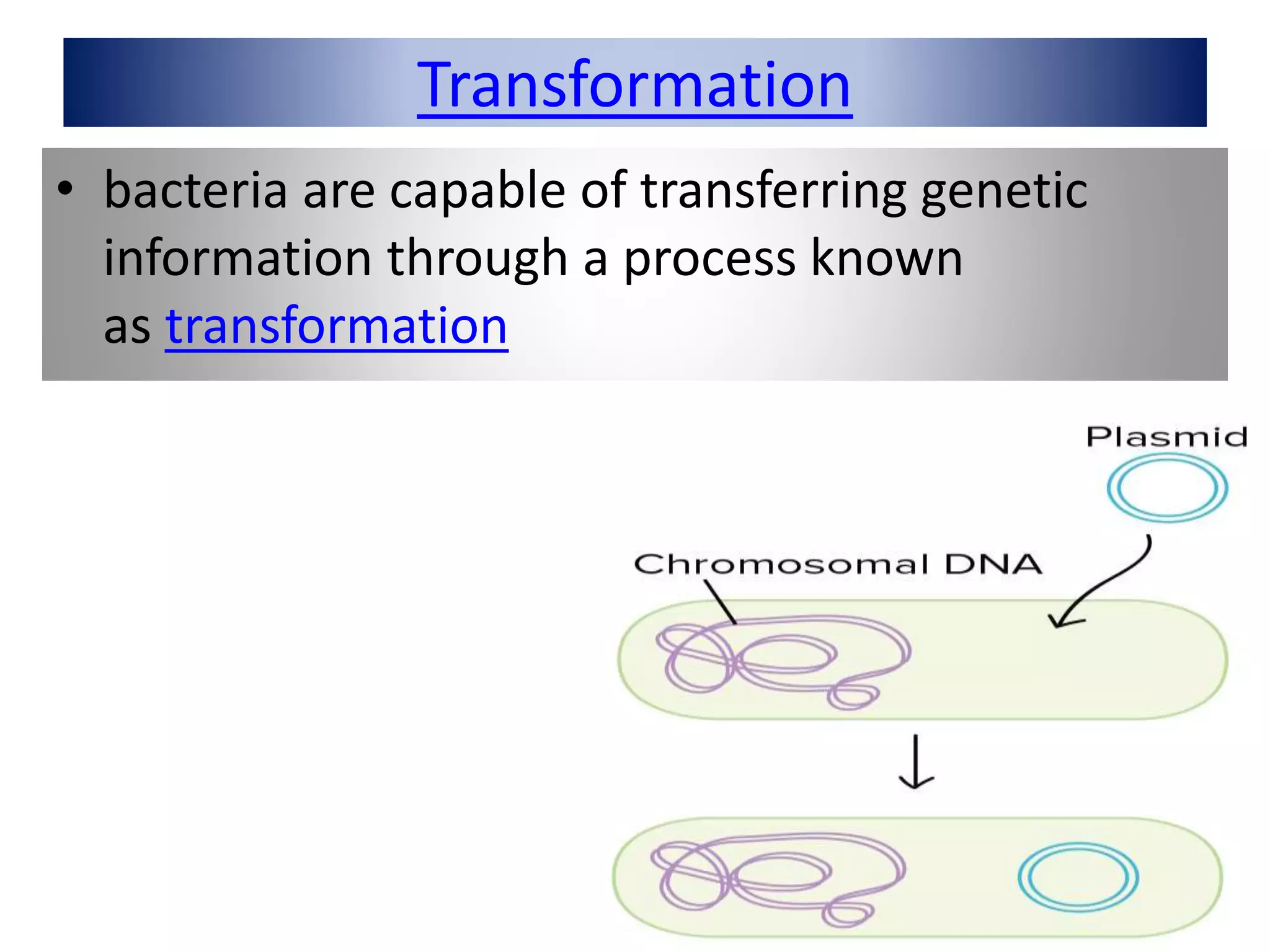 Transformation

• bacteria are capable of transferring genetic information through a process known as transformation

Plasmid

Chromosomal DNA